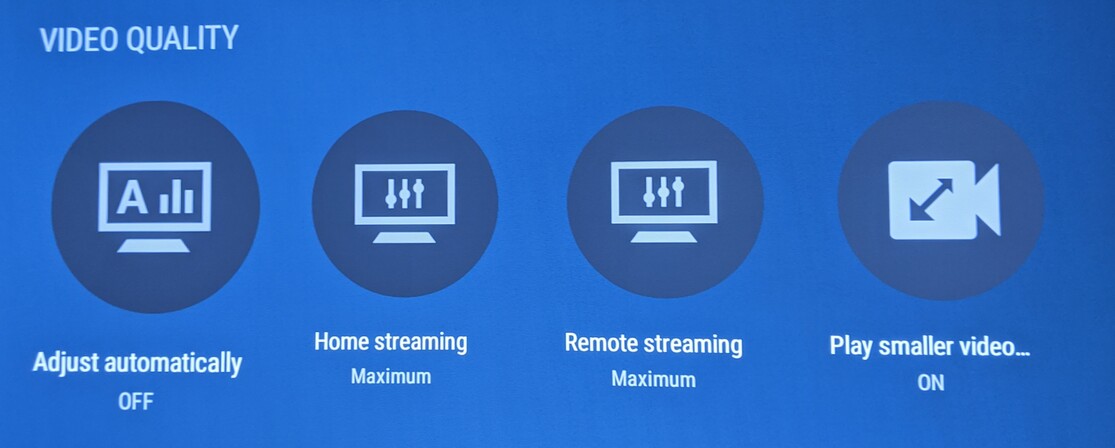 VIDEO QUALITY

A

Adjust automatically
OFF

Home streaming
Maximum

Remote streaming
Maximum

Play smaller video...
ON